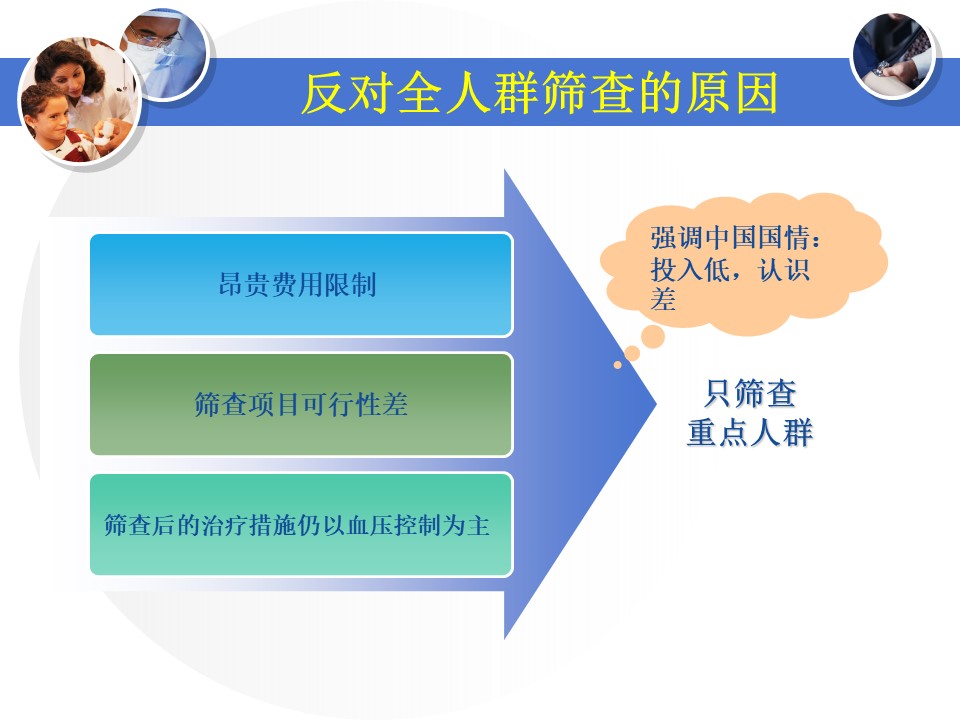 反对全人群筛查的原因

昂贵费用限制

筛查项目可行性差

筛查后的治疗措施仍以血压控制为主

强调中国国情：投入低，认识差

只筛查
重点人群